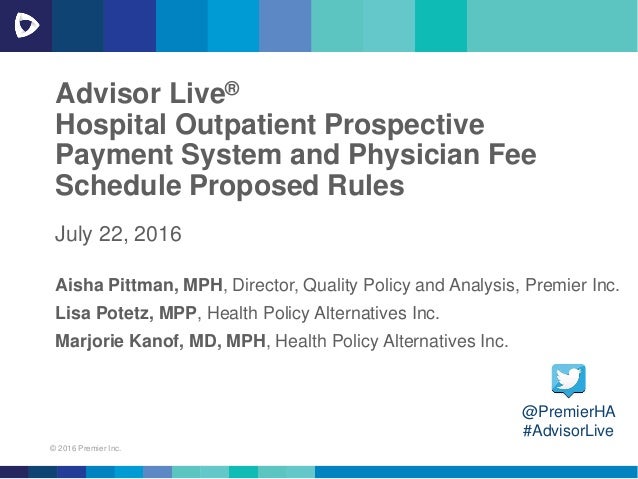 Advisor Live®
Hospital Outpatient Prospective Payment System and Physician Fee Schedule Proposed Rules

July 22, 2016

Aisha Pittman, MPH, Director, Quality Policy and Analysis, Premier Inc.

Lisa Potetz, MPP, Health Policy Alternatives Inc.

Marjorie Kanof, MD, MPH, Health Policy Alternatives Inc.

@PremierHA
#AdvisorLive

© 2016 Premier Inc.